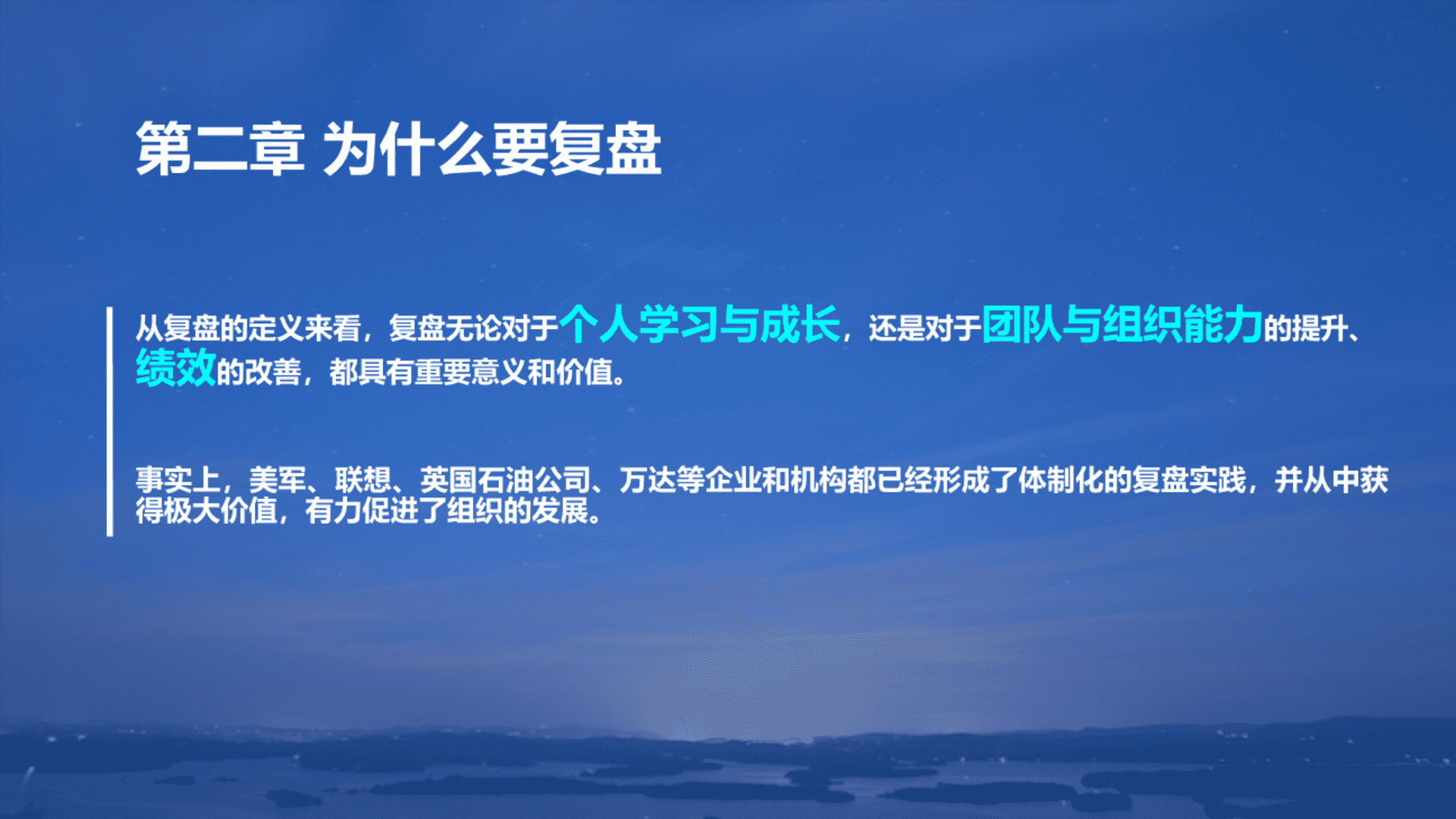 第二章 为什么要复盘

从复盘的定义来看，复盘无论对于个人学习与成长，还是对于团队与组织能力的提升、绩效的改善，都具有重要意义和价值。

事实上，美军、联想、英国石油公司、万达等企业和机构都已经形成了体制化的复盘实践，并从中获得极大价值，有力促进了组织的发展。